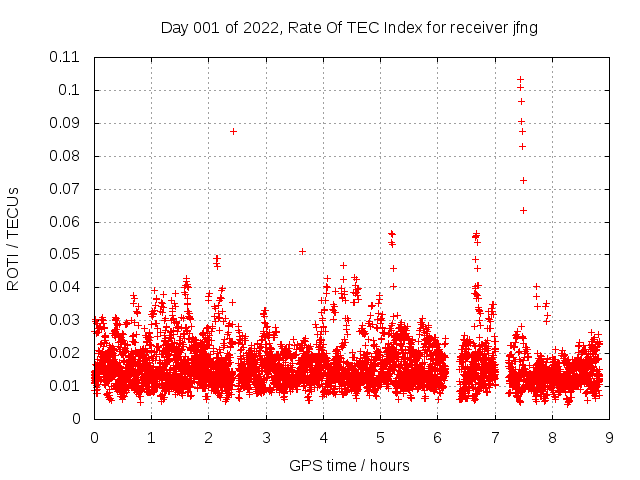 Day 001 of 2022, Rate Of TEC Index for receiver jfng

ROTI / TECUs

0.11
0.1
0.09
0.08
0.07
0.06
0.05
0.04
0.03
0.02
0.01
0

0 1 2 3 4 5 6 7 8 9

GPS time / hours